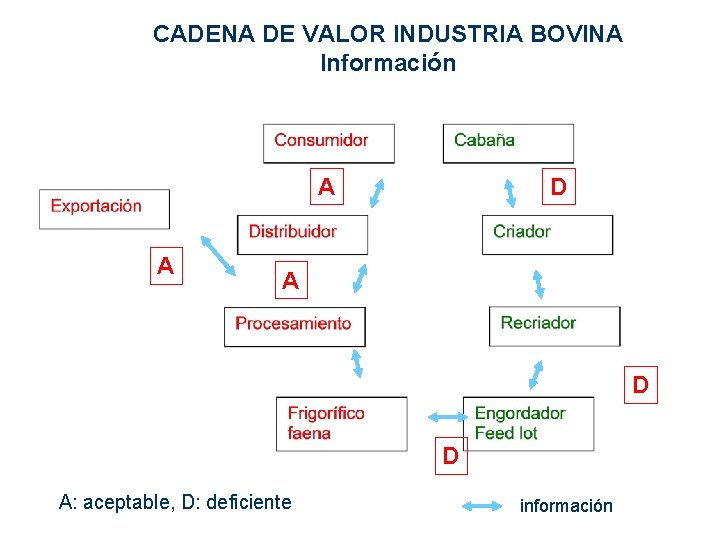 CADENA DE VALOR INDUSTRIA BOVINA
Información

Consumidor

Cabaña

A

D

Exportación

Distribuidor

Criador

A

A

Procesamiento

Recriador

D

Frigorífico
faena

Engordador
Feed lot

D

A: aceptable, D: deficiente

información